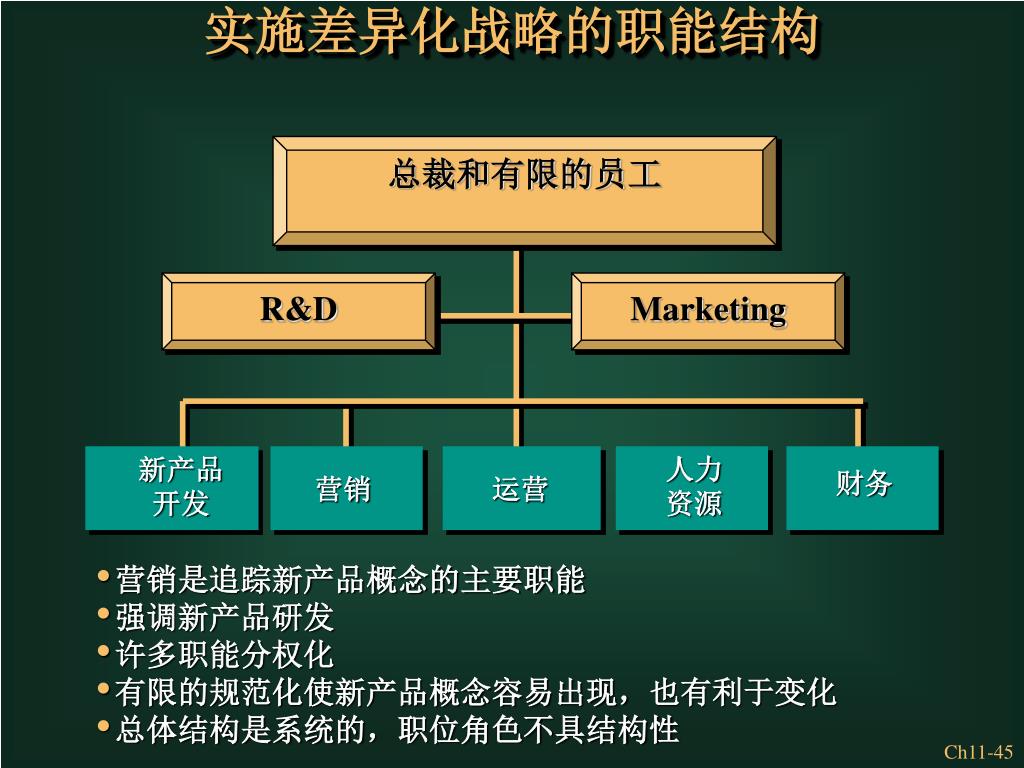 实施差异化战略的职能结构

总裁和有限的员工

R&D

Marketing

新产品开发

营销

运营

人力资源

财务

• 营销是追踪新产品概念的主要职能
• 强调新产品研发
• 许多职能分权化
• 有限的规范化使新产品概念容易出现，也有利于变化
• 总体结构是系统的，职位角色不具结构性

Ch11-45